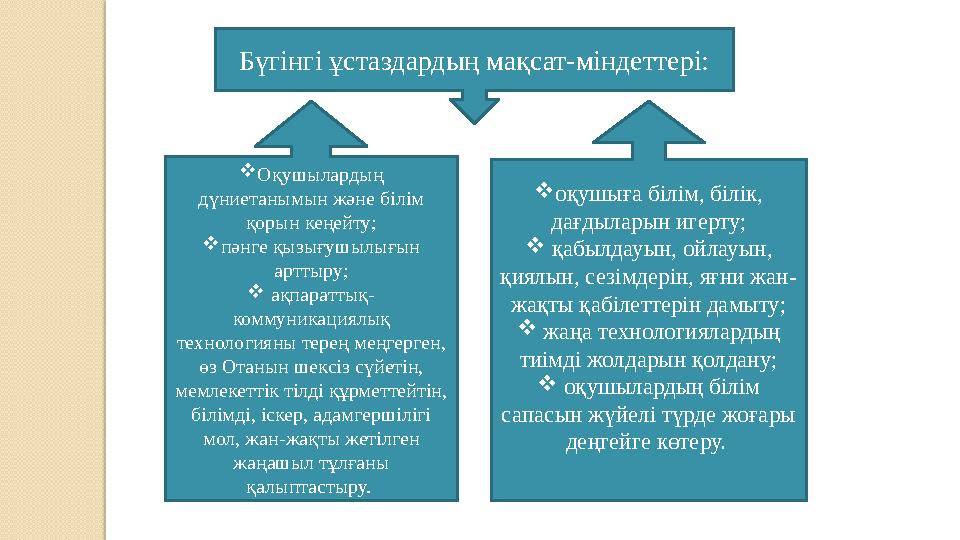 Бүгінгі ұстаздардың мақсат-міндеттері:

❖Оқушылардың дүниетанымын және білім қорын кеңейту;
❖пәнге қызығушылығын арттыру;
❖ ақпараттық-коммуникациялық технологияны терең меңгерген, өз Отанын шексіз сүйетін, мемлекеттік тілді құрметтейтін, білімді, іскер, адамгершілігі мол, жан-жақты жетілген жаңашыл тұлғаны қалыптастыру.

❖оқушыға білім, білік, дағдыларын игерту;
❖ қабылдауын, ойлауын, қиялын, сезімдерін, яғни жан-жақты қабілеттерін дамыту;
❖ жаңа технологиялардың тиімді жолдарын қолдану;
❖ оқушылардың білім сапасын жүйелі түрде жоғары деңгейге көтеру.